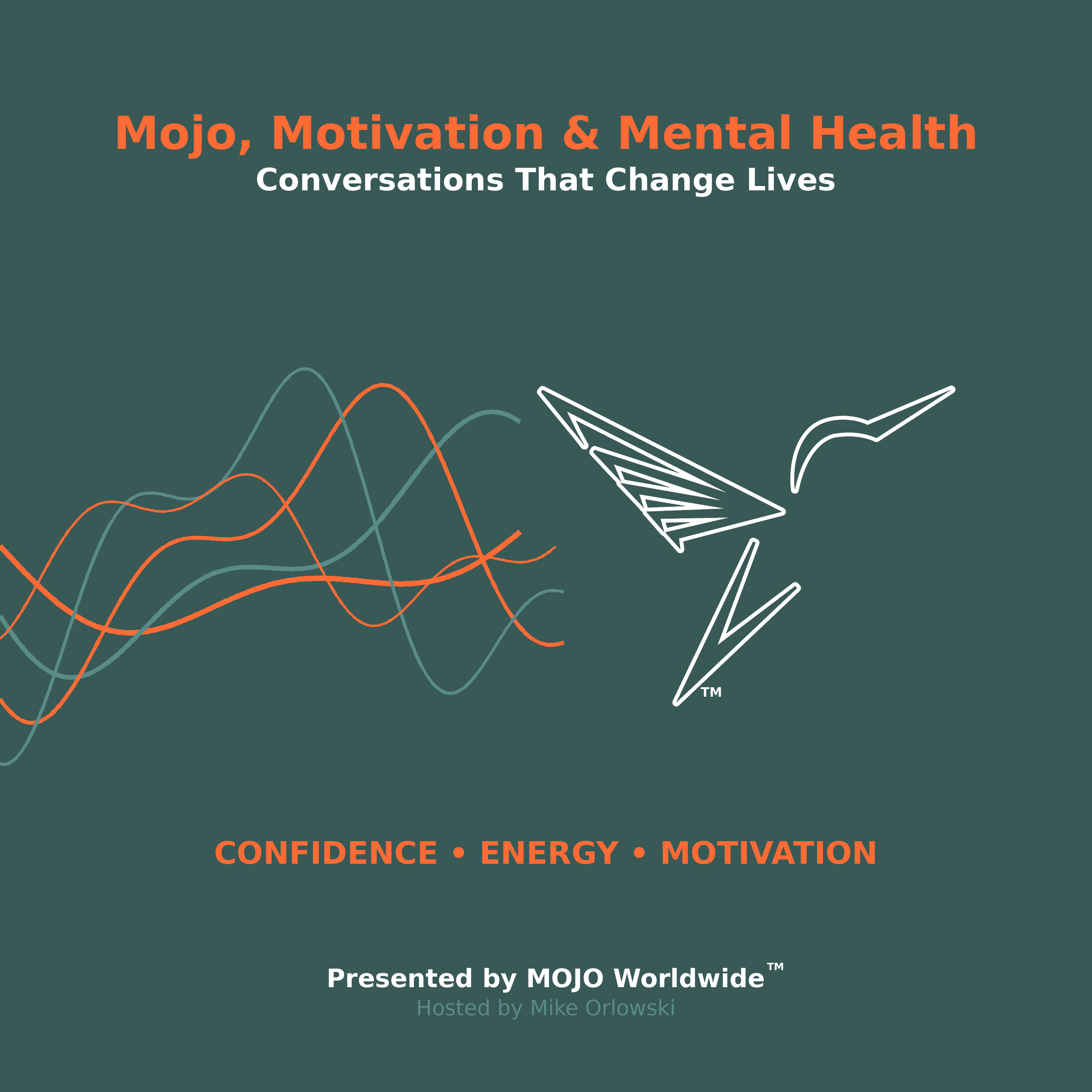 Mojo, Motivation & Mental Health
Conversations That Change Lives

TM

CONFIDENCE • ENERGY • MOTIVATION

Presented by MOJO Worldwide™
Hosted by Mike Orlowski